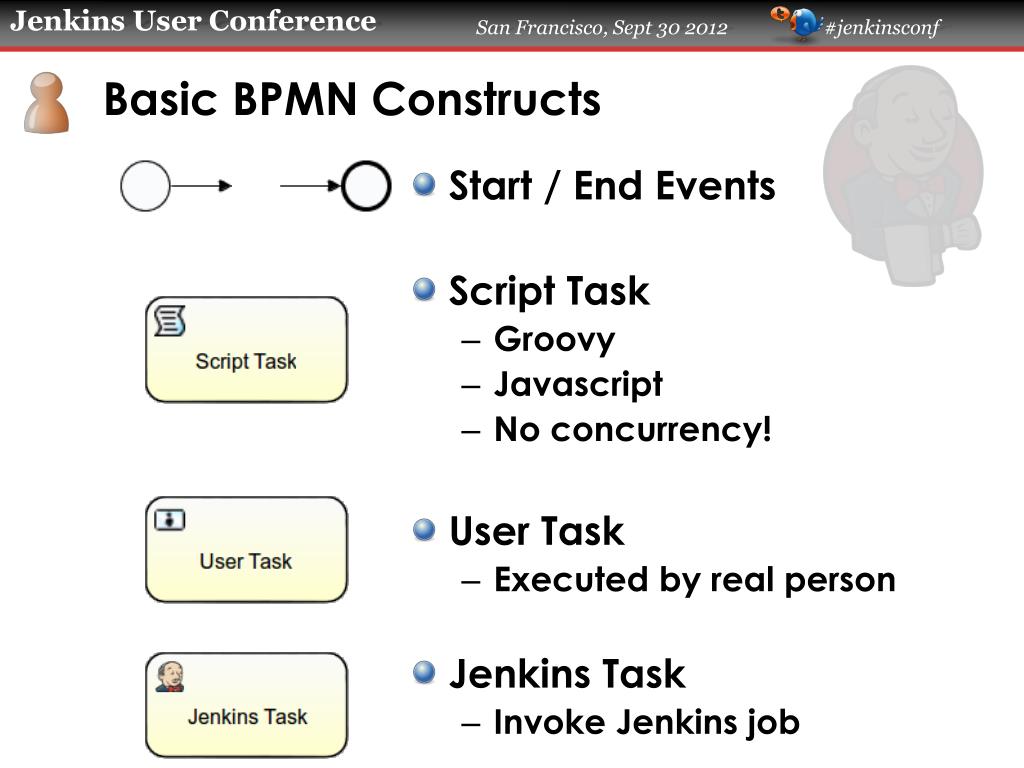 Jenkins User Conference San Francisco, Sept 30 2012 #jenkinsconf

Basic BPMN Constructs

Start / End Events

Script Task

Script Task
– Groovy
– Javascript
– No concurrency!

User Task

User Task
– Executed by real person

Jenkins Task

Jenkins Task
– Invoke Jenkins job